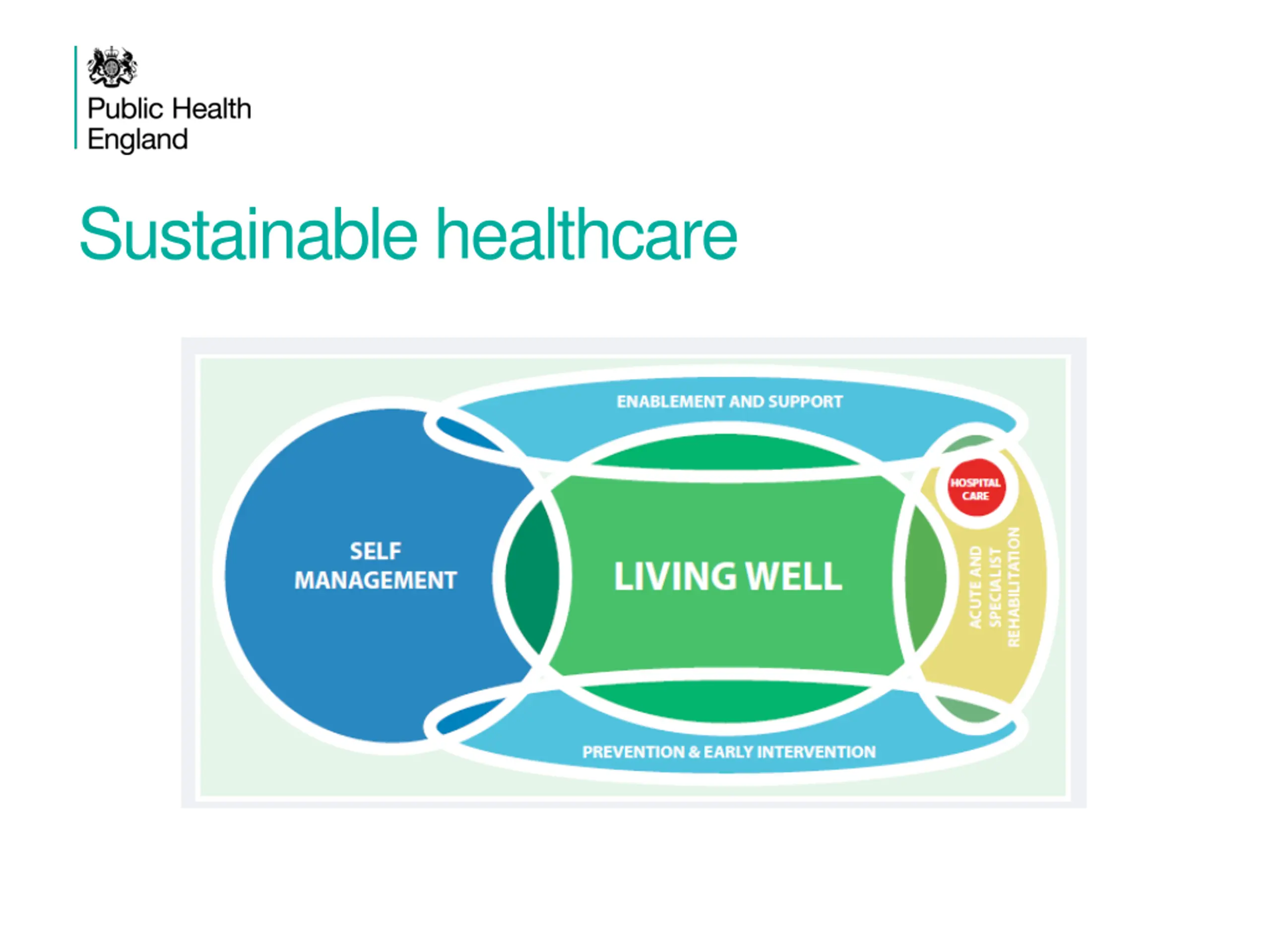 Public Health England

Sustainable healthcare

ENABLEMENT AND SUPPORT

SELF MANAGEMENT

LIVING WELL

HOSPITAL CARE

ACUTE AND SPECIALIST REHABILITATION

PREVENTION & EARLY INTERVENTION